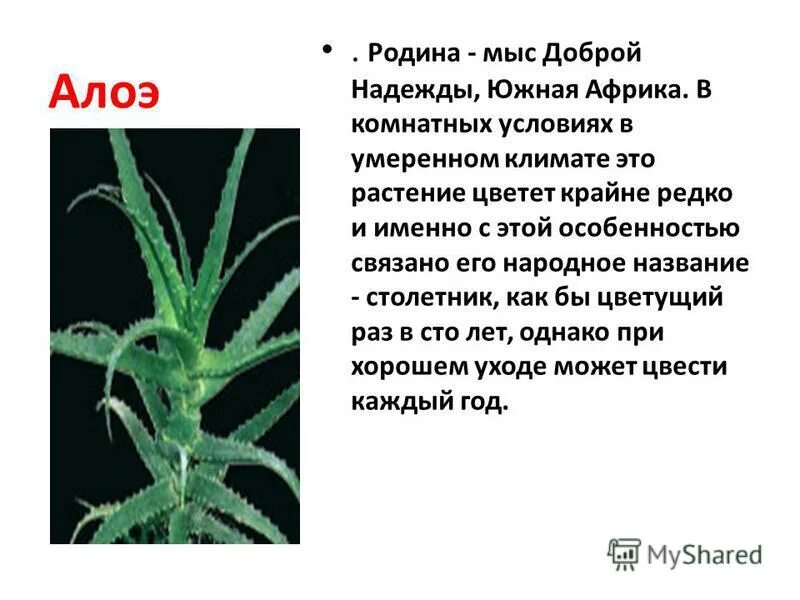 Алоэ

• . Родина - мыс Доброй Надежды, Южная Африка. В комнатных условиях в умеренном климате это растение цветет крайне редко и именно с этой особенностью связано его народное название - столетник, как бы цветущий раз в сто лет, однако при хорошем уходе может цвести каждый год.

MyShared